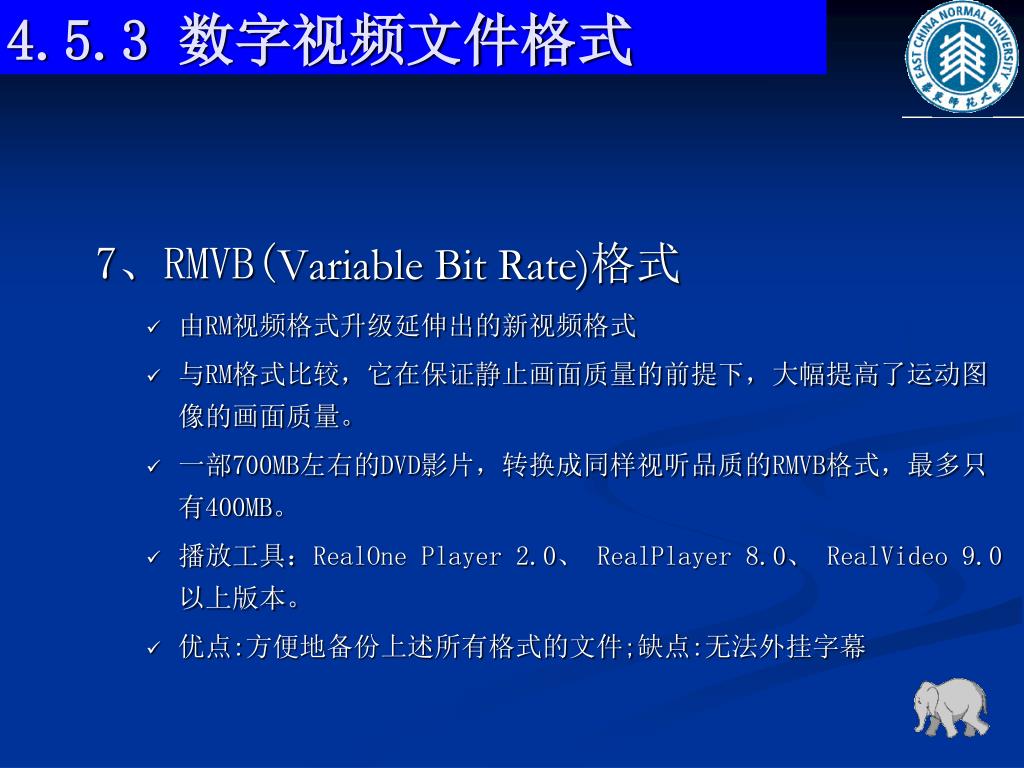 4.5.3 数字视频文件格式

EAST CHINA NORMAL UNIVERSITY 华东师范大学

7、RMVB(Variable Bit Rate)格式

✓ 由RM视频格式升级延伸出的新视频格式

✓ 与RM格式比较，它在保证静止画面质量的前提下，大幅提高了运动图像的画面质量。

✓ 一部700MB左右的DVD影片，转换成同样视听品质的RMVB格式，最多只有400MB。

✓ 播放工具：RealOne Player 2.0、 RealPlayer 8.0、 RealVideo 9.0以上版本。

✓ 优点:方便地备份上述所有格式的文件;缺点:无法外挂字幕